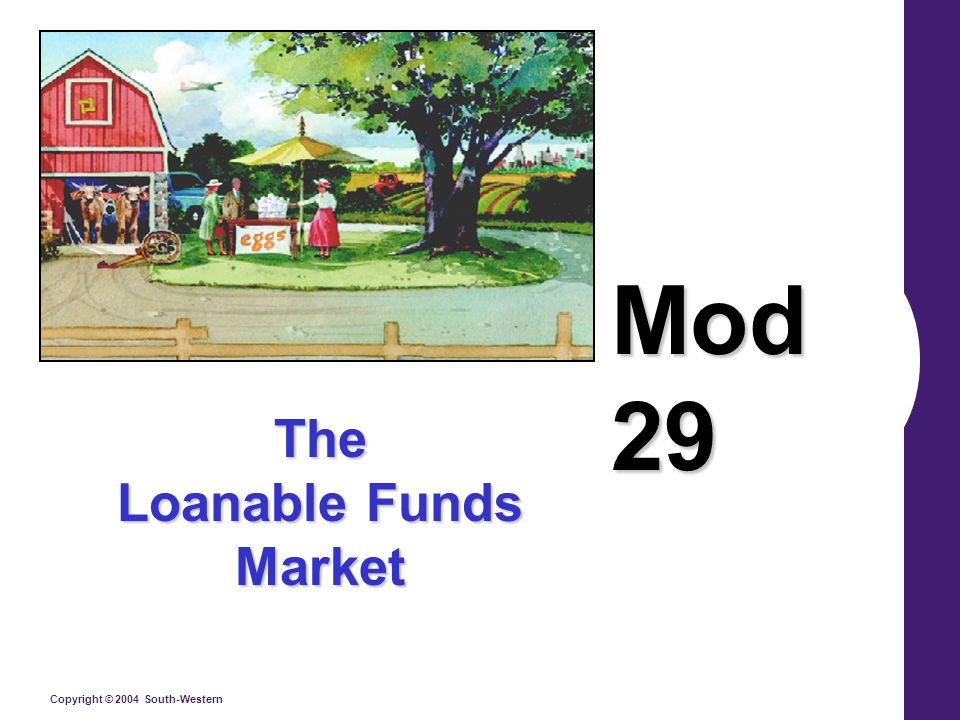 eggs

Mod 29

The Loanable Funds Market

Copyright © 2004 South-Western